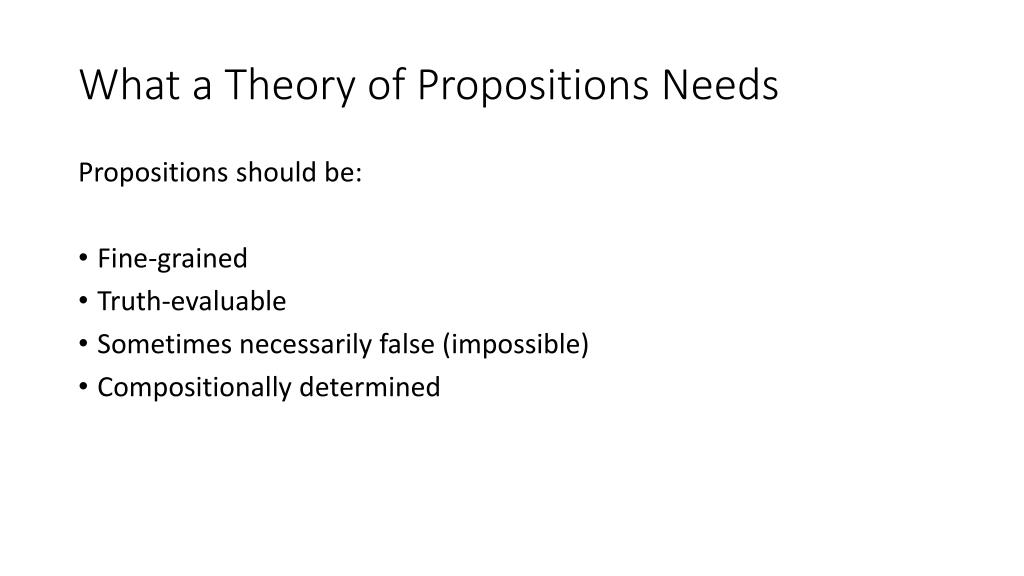 What a Theory of Propositions Needs

Propositions should be:

• Fine-grained
• Truth-evaluable
• Sometimes necessarily false (impossible)
• Compositionally determined